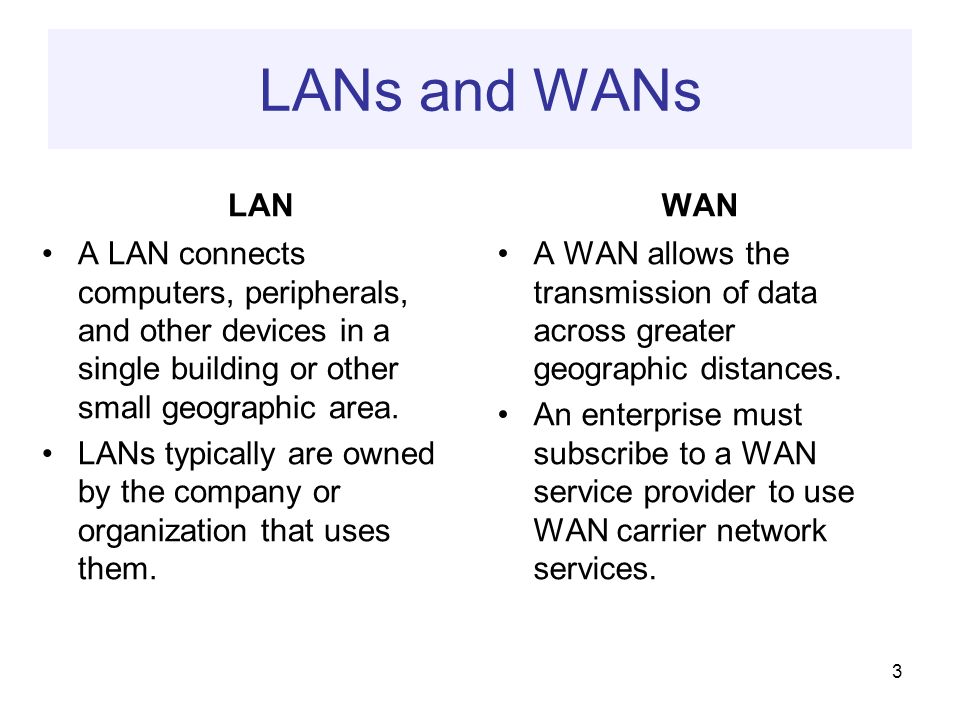 LANs and WANs

LAN

• A LAN connects computers, peripherals, and other devices in a single building or other small geographic area.

• LANs typically are owned by the company or organization that uses them.

WAN

• A WAN allows the transmission of data across greater geographic distances.

• An enterprise must subscribe to a WAN service provider to use WAN carrier network services.

3